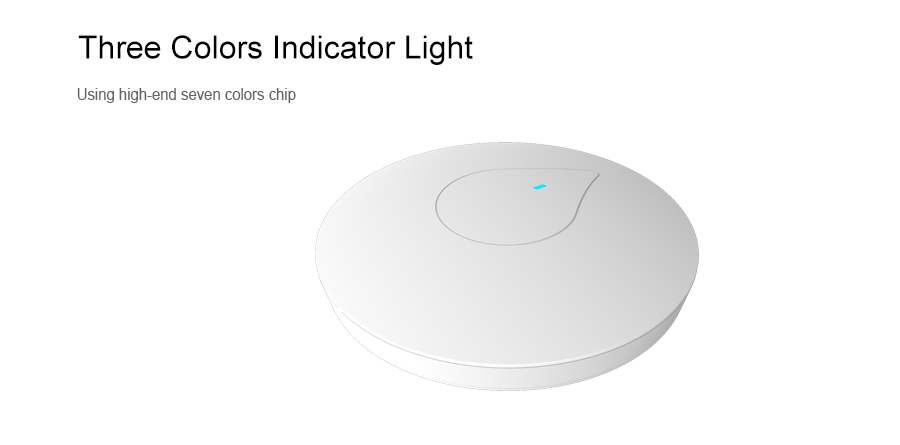 Three Colors Indicator Light

Using high-end seven colors chip